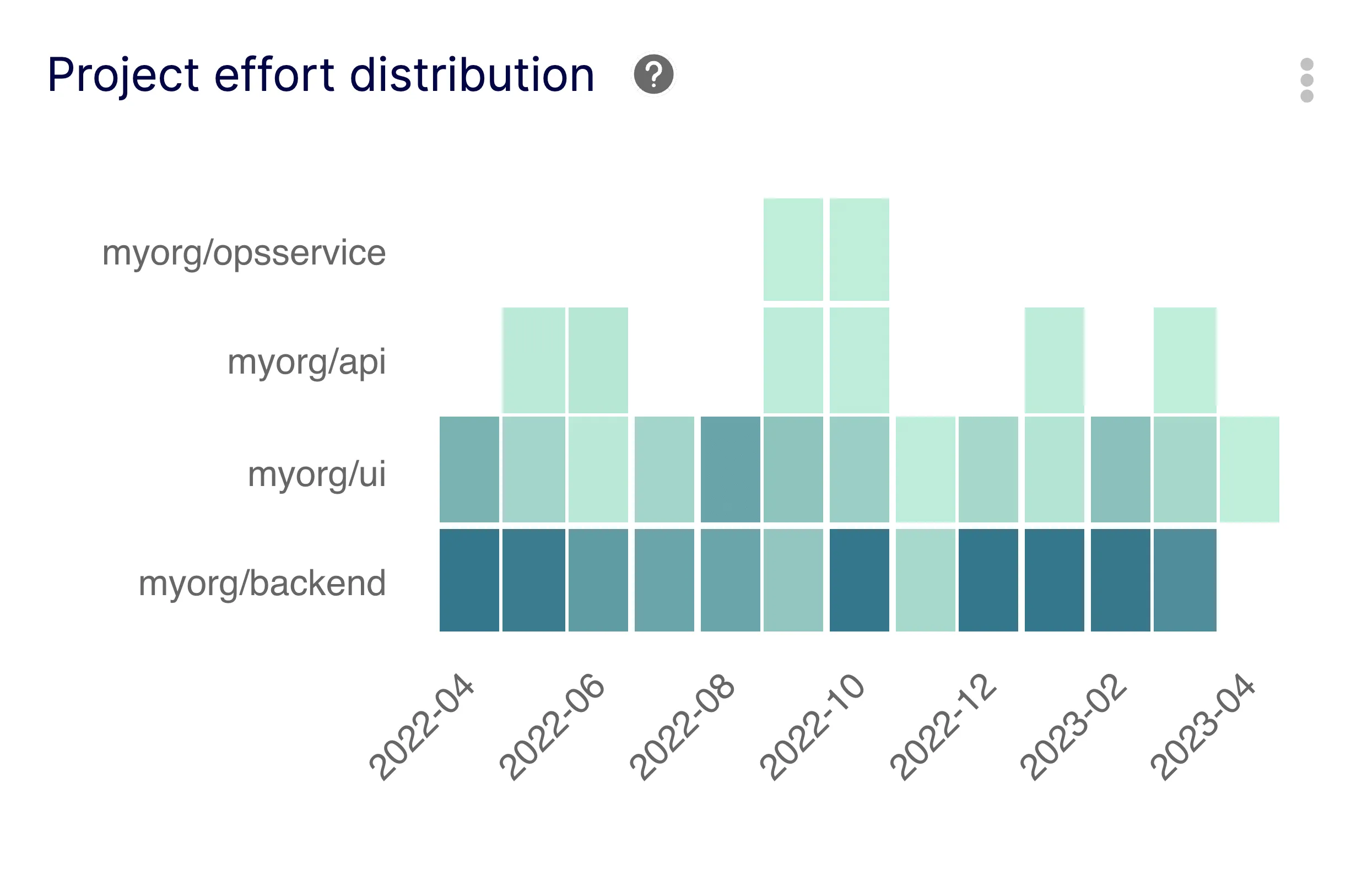 Project effort distribution ?

myorg/opsservice
myorg/api
myorg/ui
myorg/backend

2022-04
2022-06
2022-08
2022-10
2022-12
2023-02
2023-04